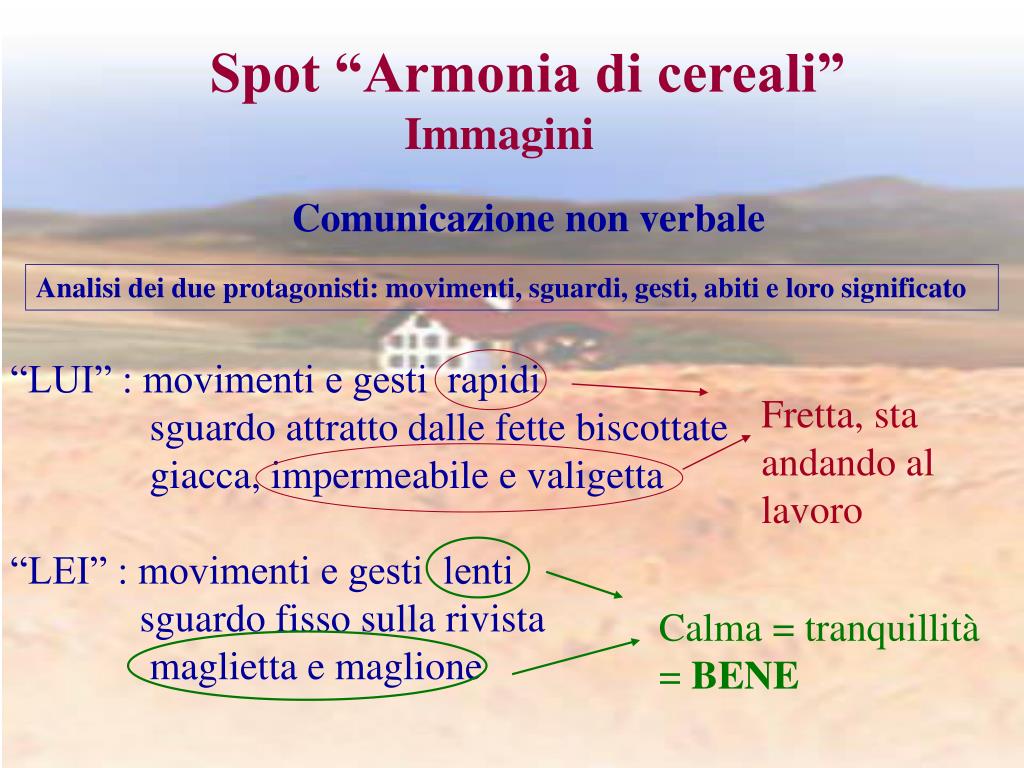 Spot “Armonia di cereali”
Immagini

Comunicazione non verbale

Analisi dei due protagonisti: movimenti, sguardi, gesti, abiti e loro significato

“LUI” : movimenti e gesti rapidi
sguardo attratto dalle fette biscottate
giacca, impermeabile e valigetta

Fretta, sta andando al lavoro

“LEI” : movimenti e gesti lenti
sguardo fisso sulla rivista
maglietta e maglione

Calma = tranquillità = BENE